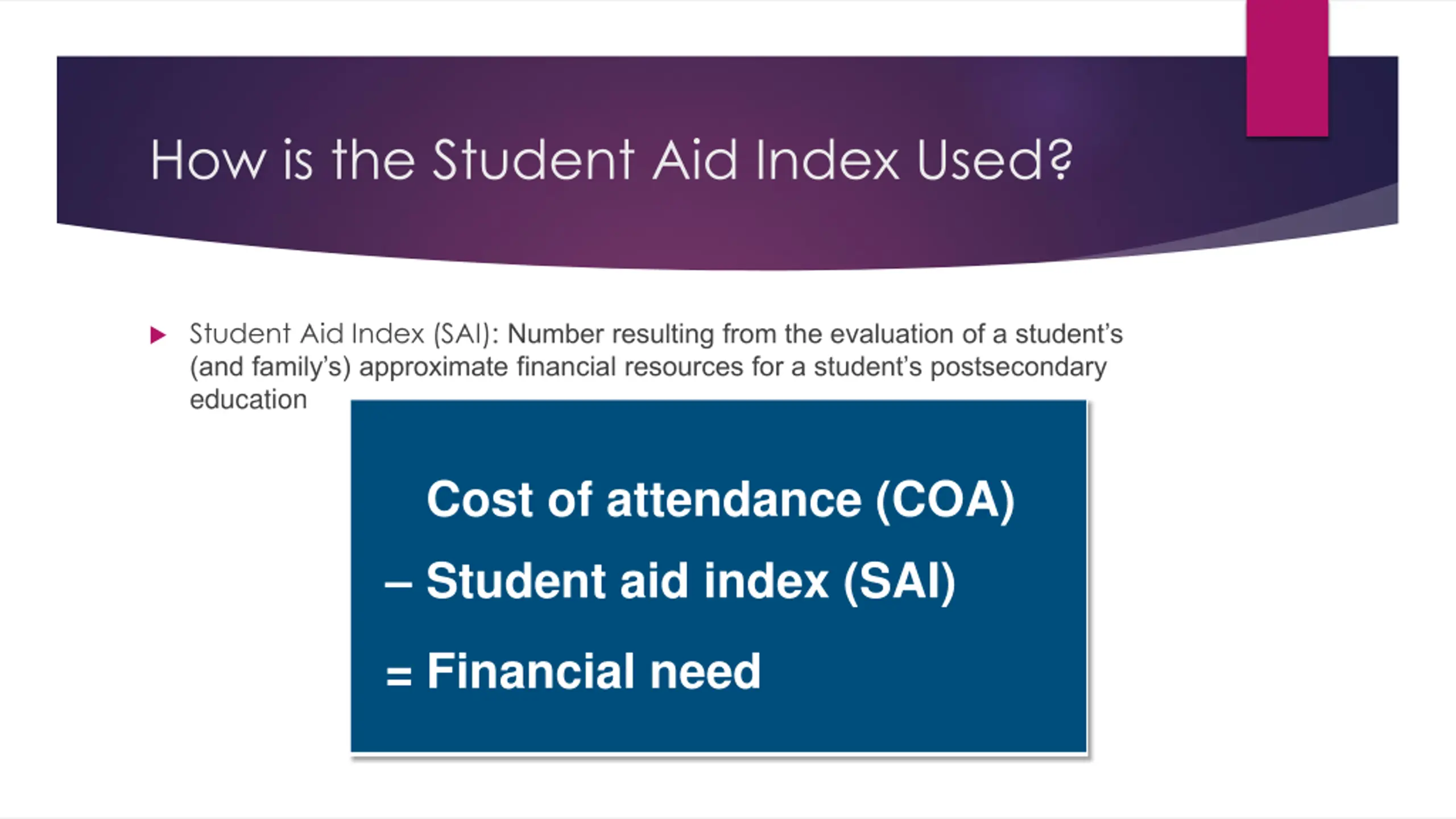 How is the Student Aid Index Used?

Student Aid Index (SAI): Number resulting from the evaluation of a student's (and family's) approximate financial resources for a student's postsecondary education

Cost of attendance (COA)

– Student aid index (SAI)

= Financial need